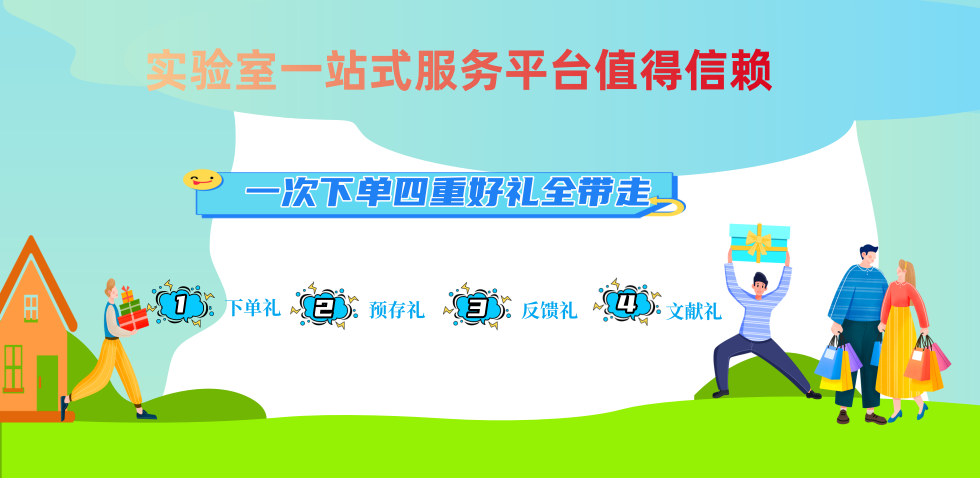 实验室一站式服务平台值得信赖

一次下单四重好礼全带走

1 下单礼
2 预存礼
3 反馈礼
4 文献礼